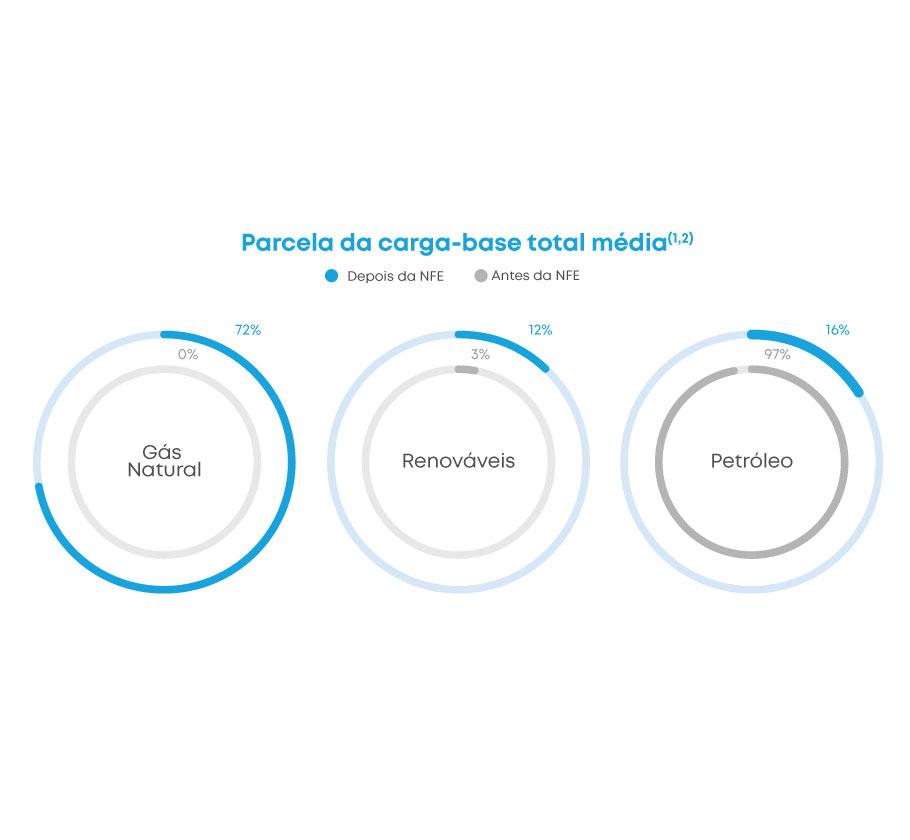 Parcela da carga-base total média$^{(1,2)}$

Depois da NFE  Antes da NFE

72%
0%
Gás Natural

12%
3%
Renováveis

16%
97%
Petróleo